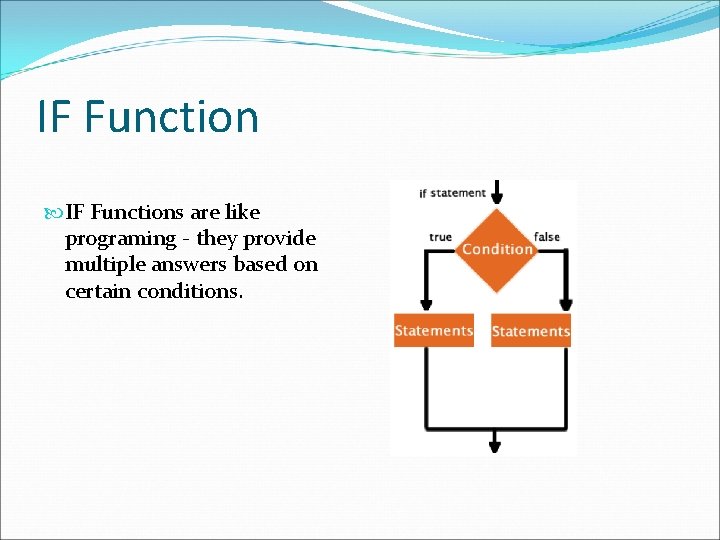 IF Function

IF Functions are like programing - they provide multiple answers based on certain conditions.

if statement

true

Condition

false

Statements

Statements